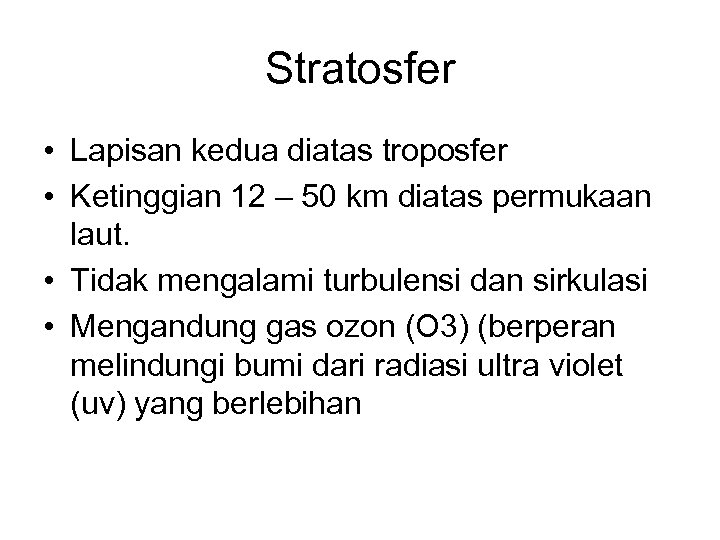 Stratosfer

• Lapisan kedua diatas troposfer
• Ketinggian 12 – 50 km diatas permukaan laut.
• Tidak mengalami turbulensi dan sirkulasi
• Mengandung gas ozon (O3) (berperan melindungi bumi dari radiasi ultra violet (uv) yang berlebihan